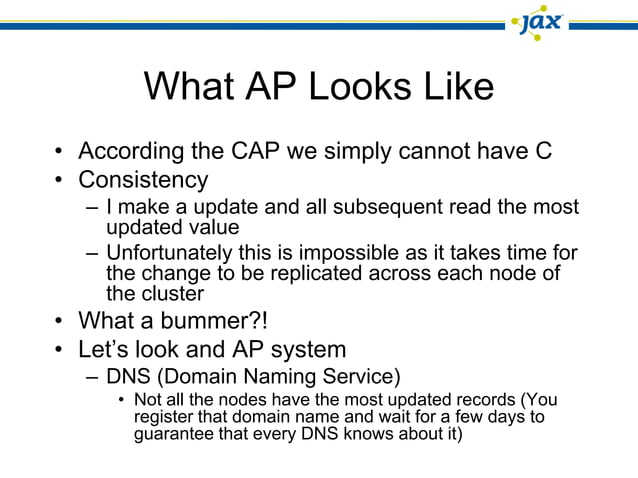 jax

What AP Looks Like

• According the CAP we simply cannot have C
• Consistency
  – I make a update and all subsequent read the most updated value
  – Unfortunately this is impossible as it takes time for the change to be replicated across each node of the cluster
• What a bummer?!
• Let's look and AP system
  – DNS (Domain Naming Service)
    • Not all the nodes have the most updated records (You register that domain name and wait for a few days to guarantee that every DNS knows about it)